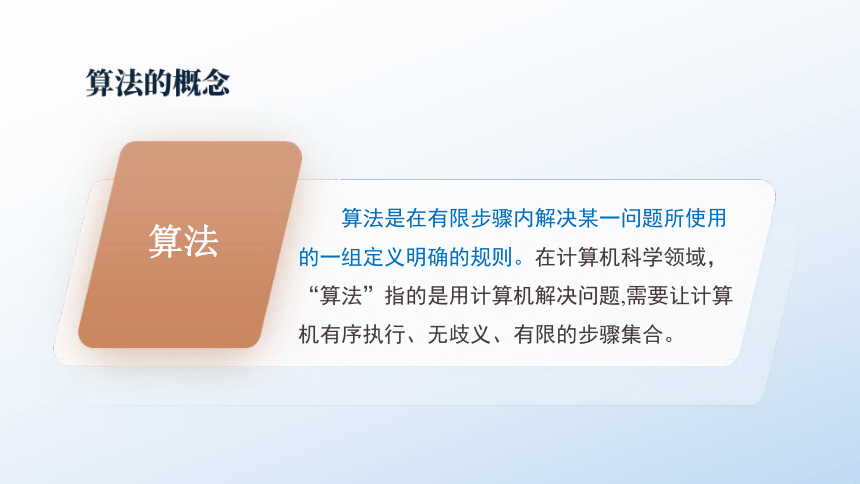 算法的概念

算法

算法是在有限步骤内解决某一问题所使用的一组定义明确的规则。在计算机科学领域，“算法”指的是用计算机解决问题,需要让计算机有序执行、无歧义、有限的步骤集合。